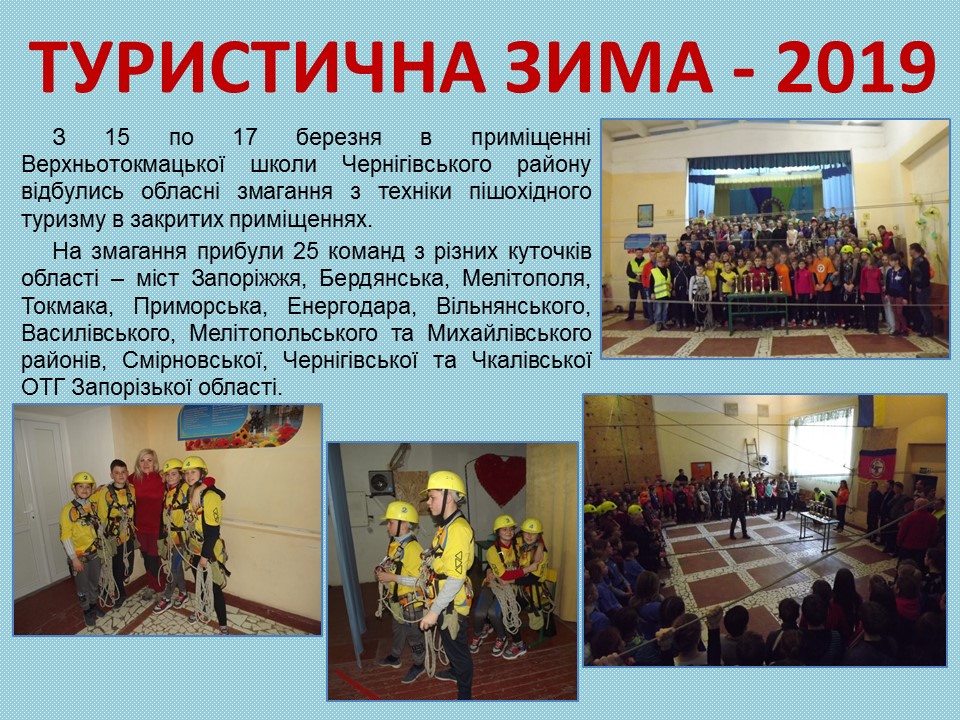 ТУРИСТИЧНА ЗИМА - 2019

З 15 по 17 березня в приміщенні Верхньотокмацької школи Чернігівського району відбулись обласні змагання з техніки пішохідного туризму в закритих приміщеннях.

На змагання прибули 25 команд з різних куточків області – міст Запоріжжя, Бердянська, Мелітополя, Токмака, Приморська, Енергодара, Вільнянського, Василівського, Мелітопольського та Михайлівського районів, Смірновської, Чернігівської та Чкалівської ОТГ Запорізької області.